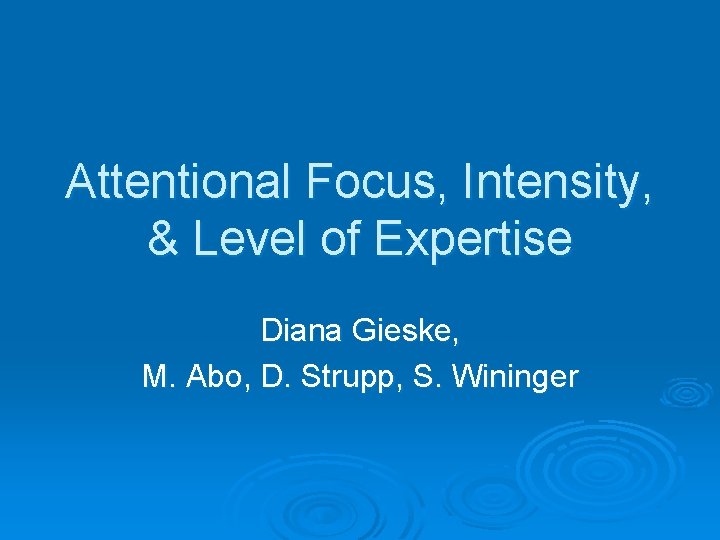 Attentional Focus, Intensity, & Level of Expertise

Diana Gieske,
M. Abo, D. Strupp, S. Wininger